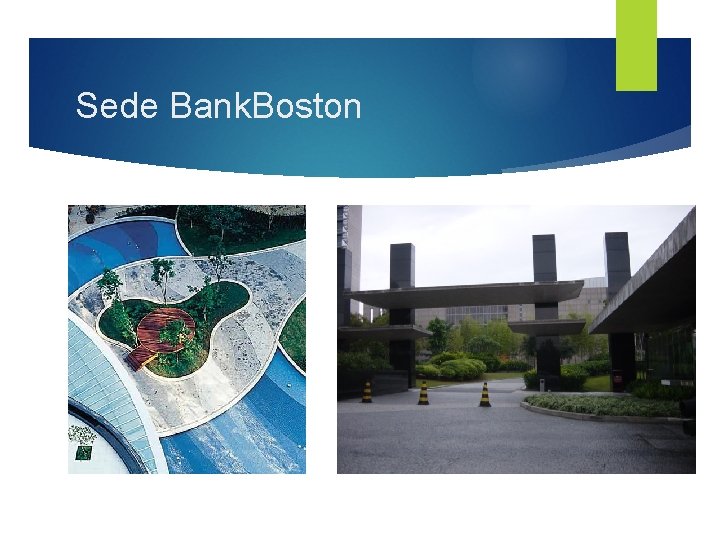 Sede BankBoston